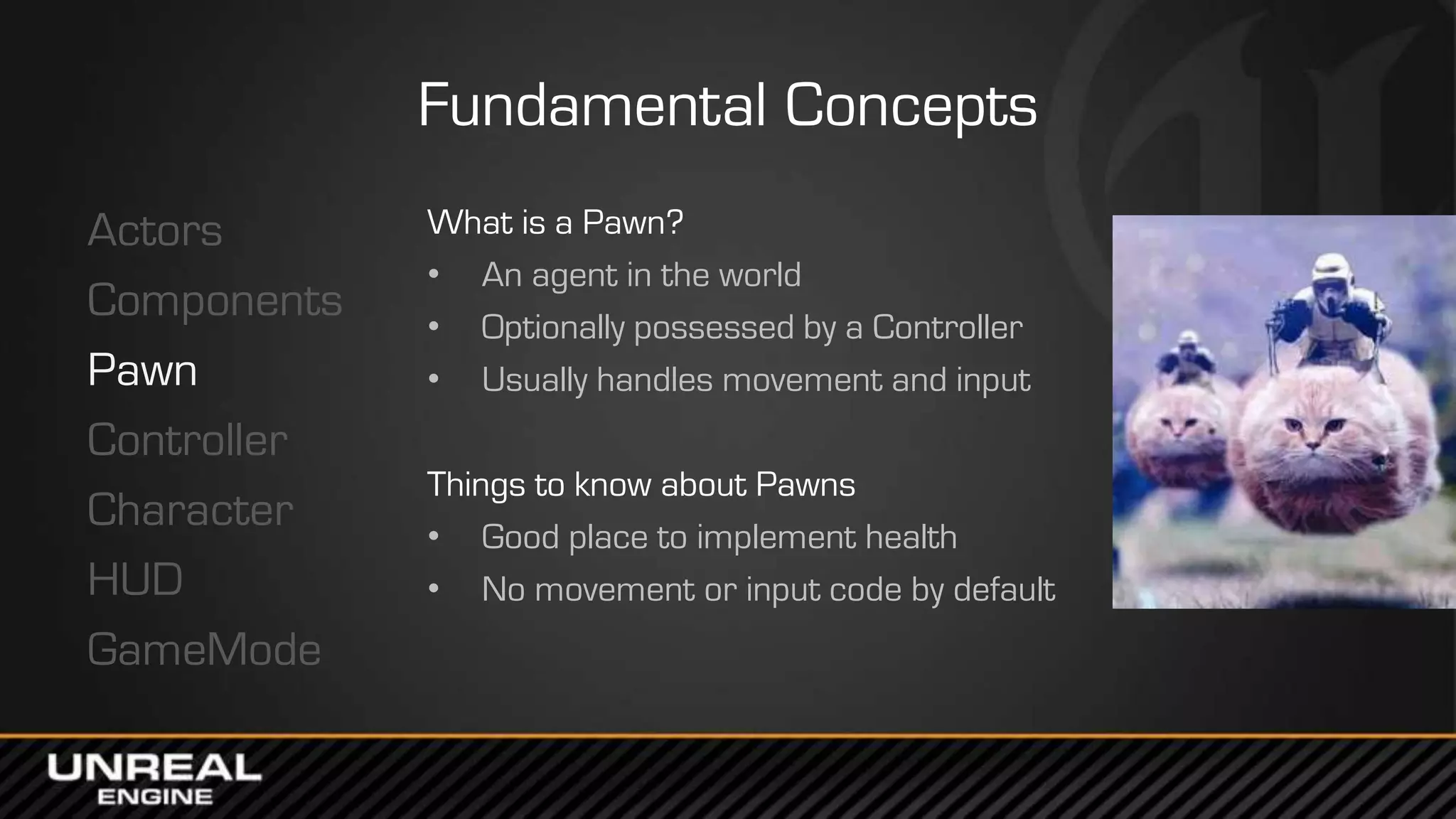 Fundamental Concepts

Actors
Components
Pawn
Controller
Character
HUD
GameMode

What is a Pawn?
• An agent in the world
• Optionally possessed by a Controller
• Usually handles movement and input

Things to know about Pawns
• Good place to implement health
• No movement or input code by default

UNREAL ENGINE